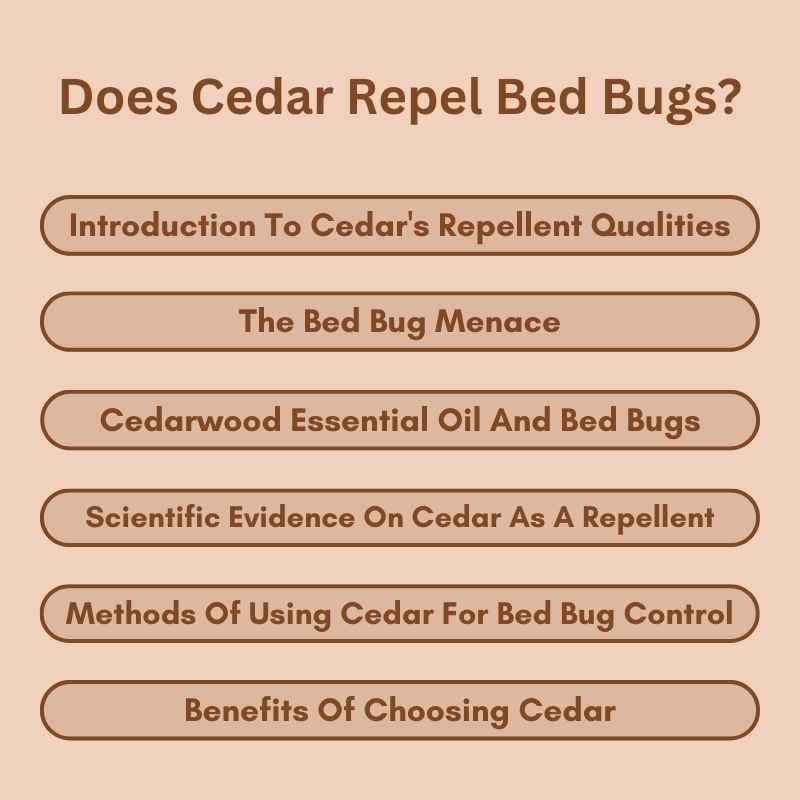 Does Cedar Repel Bed Bugs?

Introduction To Cedar's Repellent Qualities

The Bed Bug Menace

Cedarwood Essential Oil And Bed Bugs

Scientific Evidence On Cedar As A Repellent

Methods Of Using Cedar For Bed Bug Control

Benefits Of Choosing Cedar